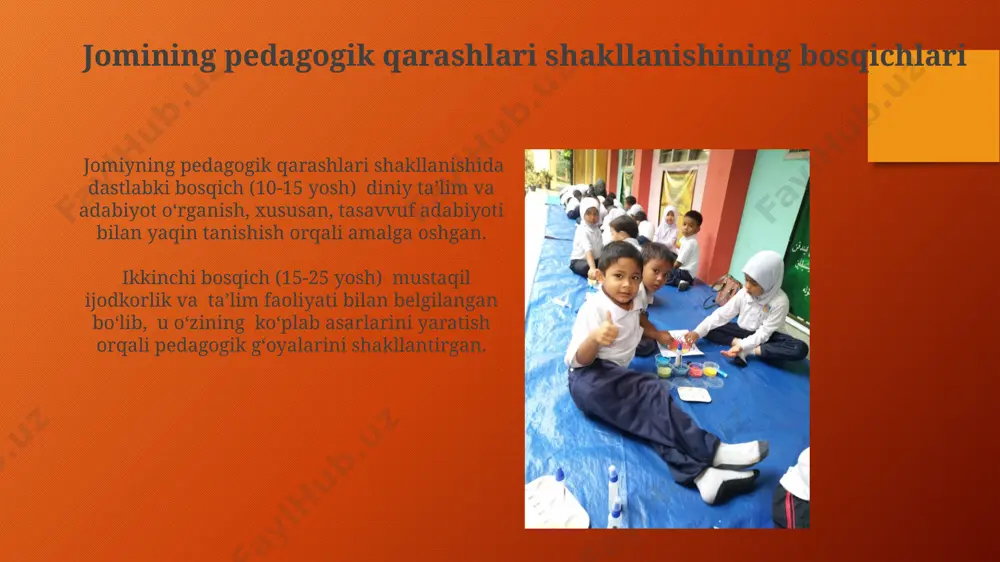 Jomining pedagogik qarashlari shakllanishining bosqichlari

Jomiyning pedagogik qarashlari shakllanishida dastlabki bosqich (10-15 yosh) diniy ta’lim va adabiyot o‘rganish, xususan, tasavvuf adabiyoti bilan yaqin tanishish orqali amalga oshgan.

Ikkinchi bosqich (15-25 yosh) mustaqil ijodkorlik va ta’lim faoliyati bilan belgilangan bo‘lib, u o‘zining ko‘plab asarlarini yaratish orqali pedagogik g‘oyalarini shakllantirgan.

FaylHub.uz